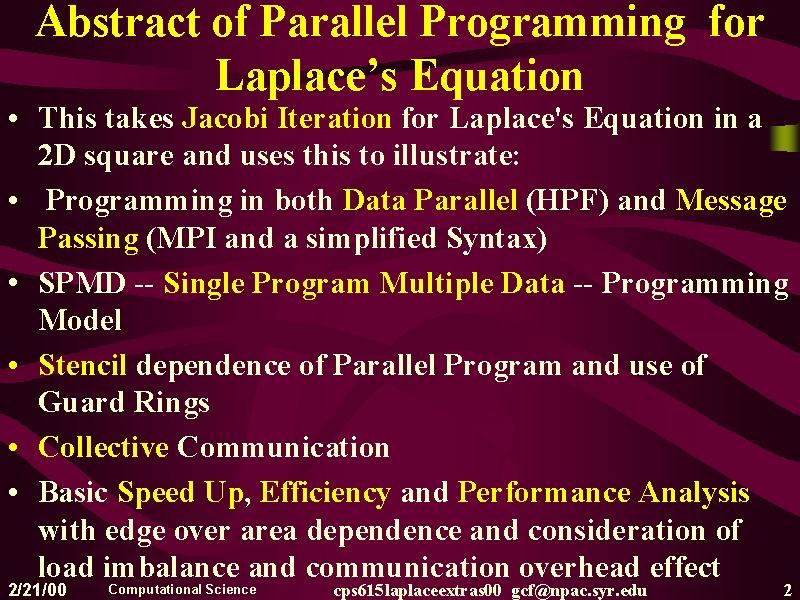 Abstract of Parallel Programming for Laplace's Equation

• This takes Jacobi Iteration for Laplace's Equation in a 2D square and uses this to illustrate:

• Programming in both Data Parallel (HPF) and Message Passing (MPI and a simplified Syntax)

• SPMD -- Single Program Multiple Data -- Programming Model

• Stencil dependence of Parallel Program and use of Guard Rings

• Collective Communication

• Basic Speed Up, Efficiency and Performance Analysis with edge over area dependence and consideration of load imbalance and communication overhead effect

2/21/00 Computational Science cps615laplaceextras00 gcf@npac.syr.edu 2